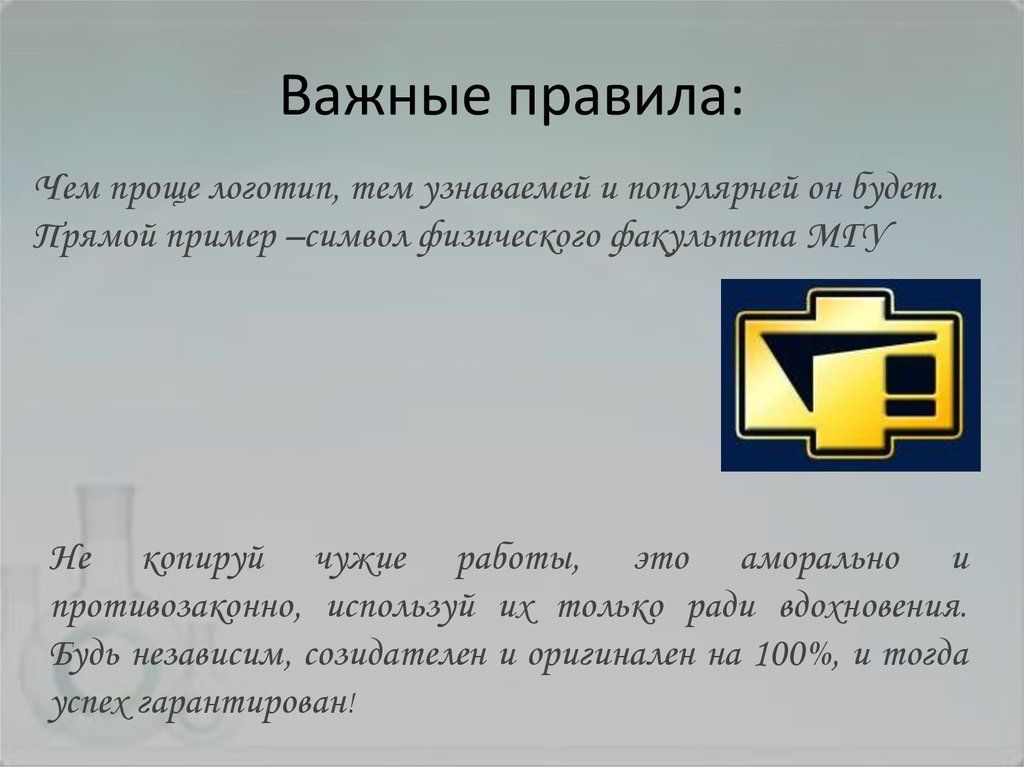 Важные правила:

Чем проще логотип, тем узнаваемей и популярней он будет. Прямой пример –символ физического факультета МГУ

Не копируй чужие работы, это аморально и противозаконно, используй их только ради вдохновения. Будь независим, созидателен и оригинален на 100%, и тогда успех гарантирован!